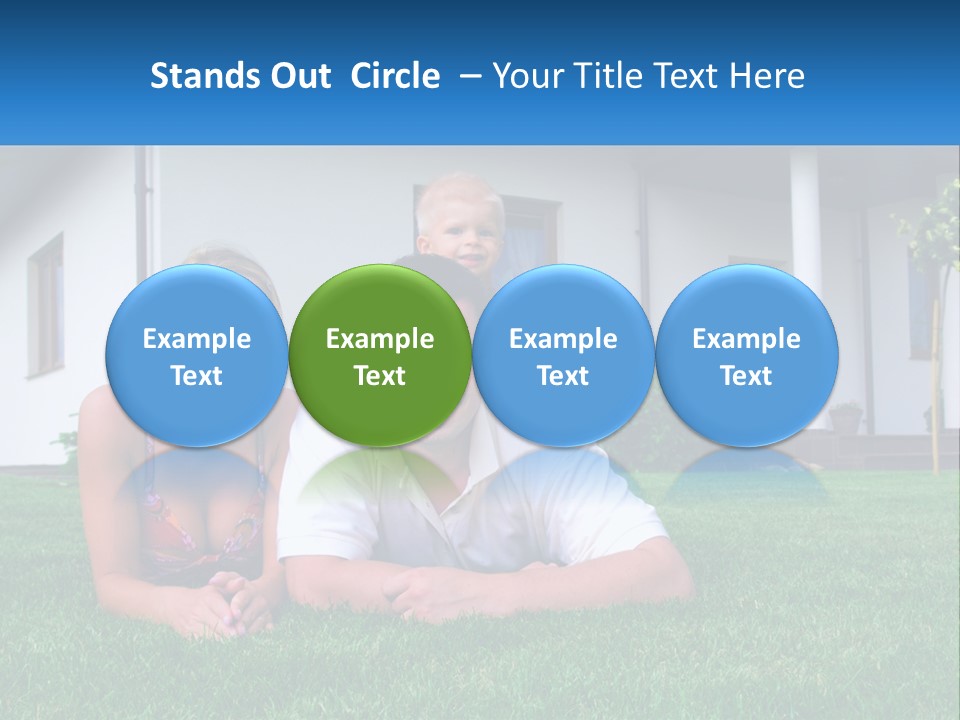 Stands Out  Circle  – Your Title Text Here

Example Text

Example Text

Example Text

Example Text